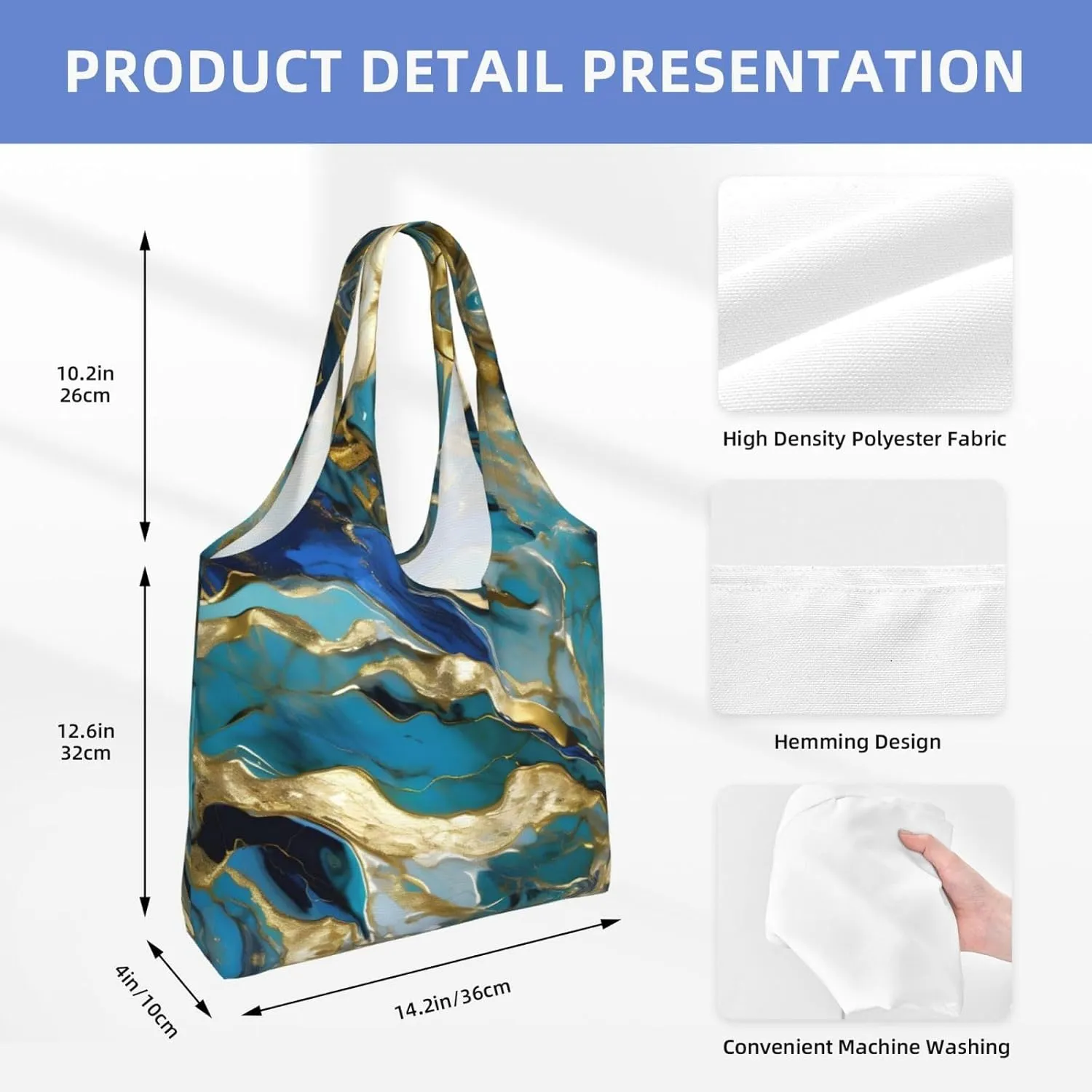 PRODUCT DETAIL PRESENTATION

10.2in
26cm

12.6in
32cm

4in/10cm

14.2in/36cm

High Density Polyester Fabric

Hemming Design

Convenient Machine Washing